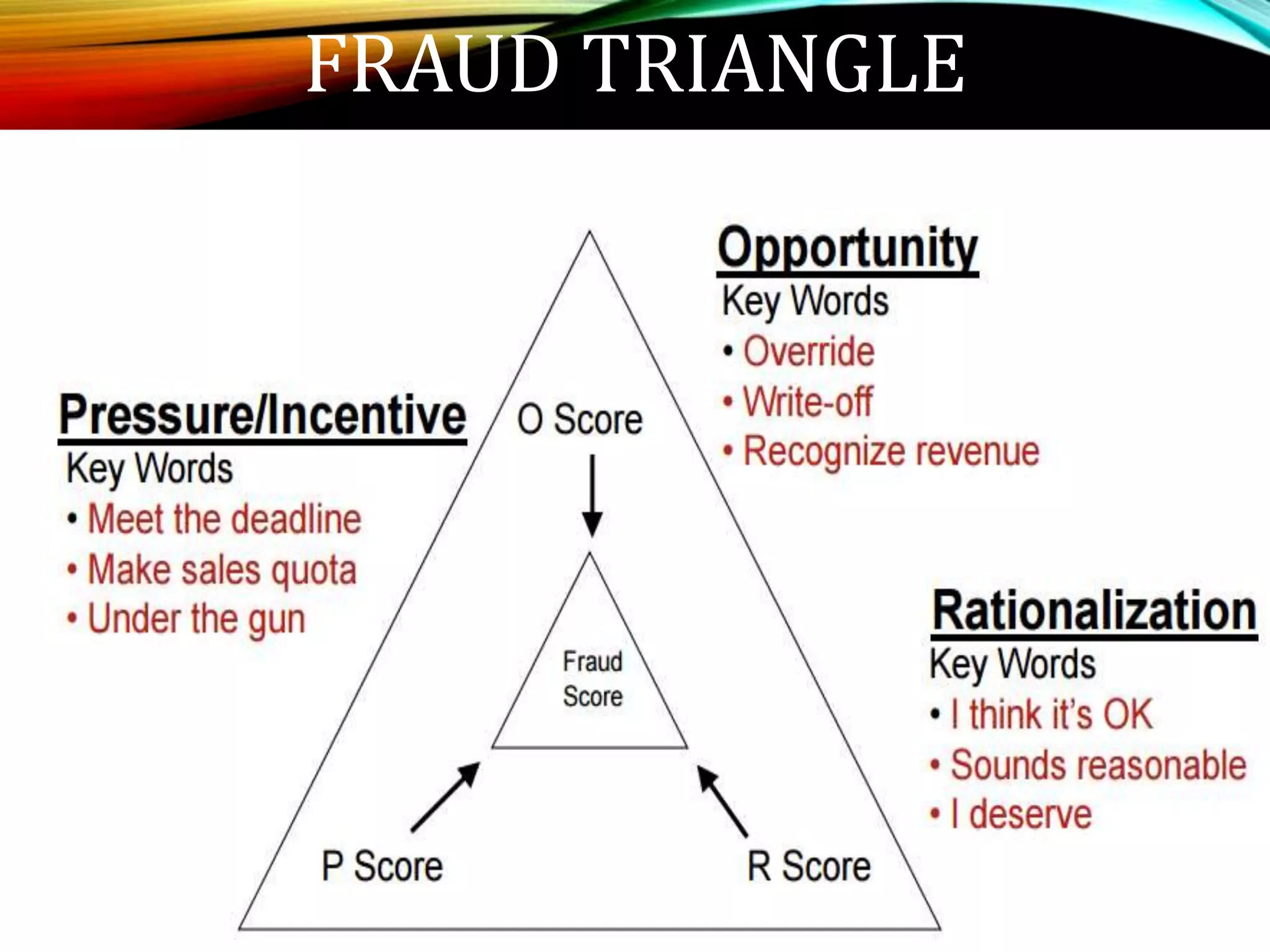 FRAUD TRIANGLE

Opportunity
Key Words
• Override
• Write-off
• Recognize revenue

Pressure/Incentive
Key Words
• Meet the deadline
• Make sales quota
• Under the gun

O Score

Fraud Score

P Score

R Score

Rationalization
Key Words
• I think it's OK
• Sounds reasonable
• I deserve